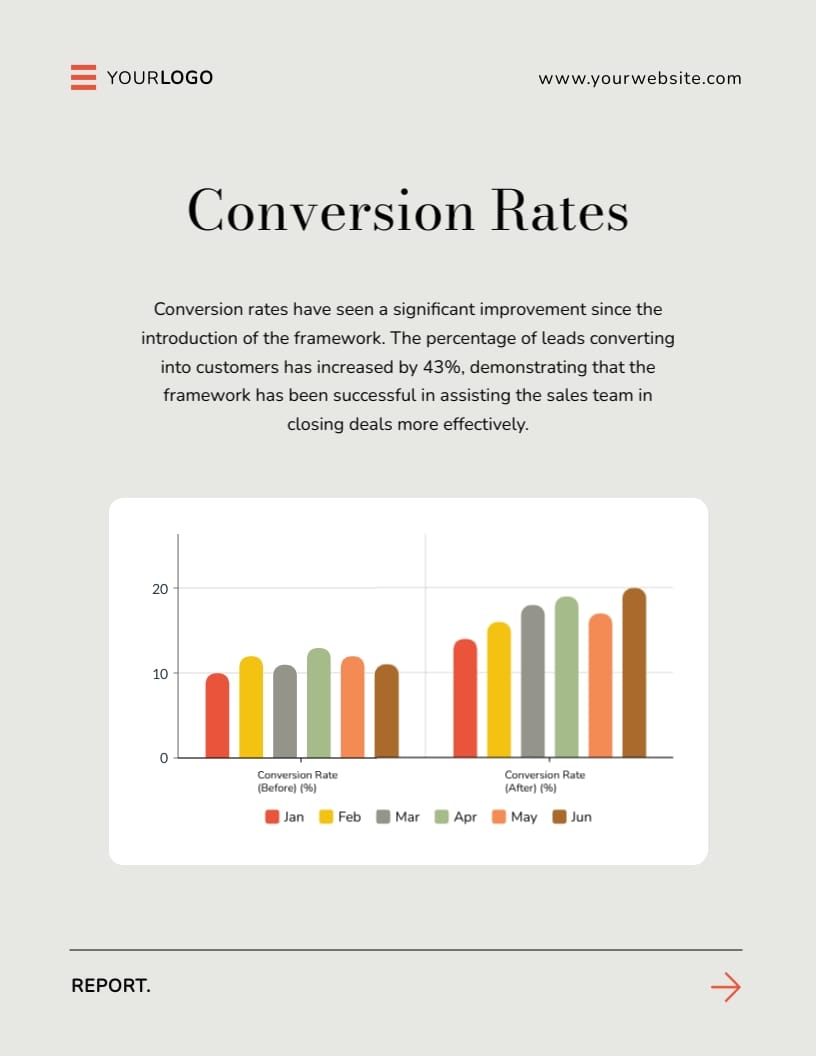 YOURLOGO

www.yourwebsite.com

Conversion Rates

Conversion rates have seen a significant improvement since the introduction of the framework. The percentage of leads converting into customers has increased by 43%, demonstrating that the framework has been successful in assisting the sales team in closing deals more effectively.

20
10
0

Conversion Rate (Before) (%)

Conversion Rate (After) (%)

Jan Feb Mar Apr May Jun

REPORT.